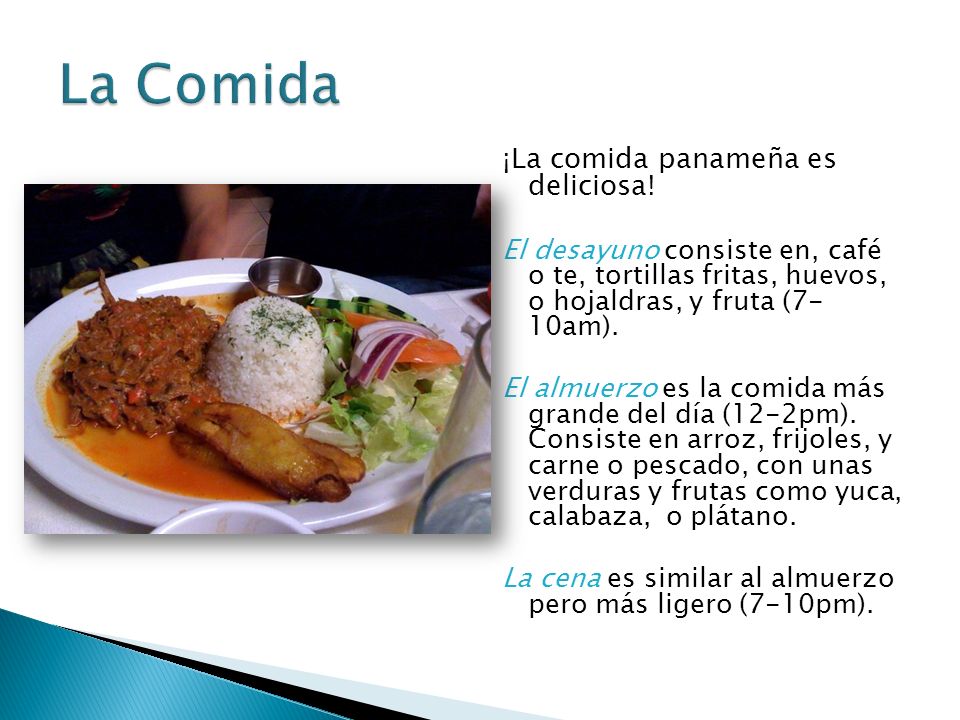 La Comida

¡La comida panameña es deliciosa!

El desayuno consiste en, café o te, tortillas fritas, huevos, o hojaldras, y fruta (7-10am).

El almuerzo es la comida más grande del día (12-2pm). Consiste en arroz, frijoles, y carne o pescado, con unas verduras y frutas como yuca, calabaza, o plátano.

La cena es similar al almuerzo pero más ligero (7-10pm).